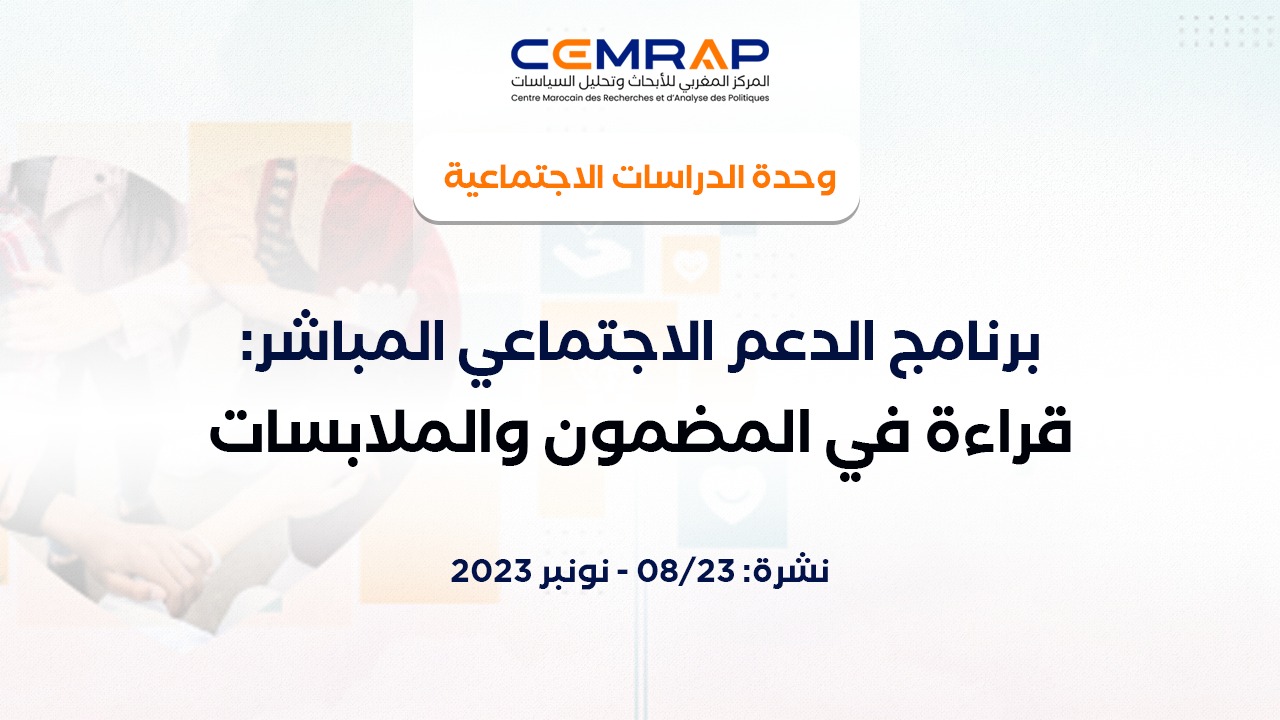 CEMRAP
المركز المغربي للأبحاث وتحليل السياسات
Centre Marocain des Recherches et d'Analyse des Politiques

وحدة الدراسات الاجتماعية

برنامج الدعم الاجتماعي المباشر:
قراءة في المضمون والملابسات

نشرة: 08/23 - نونبر 2023